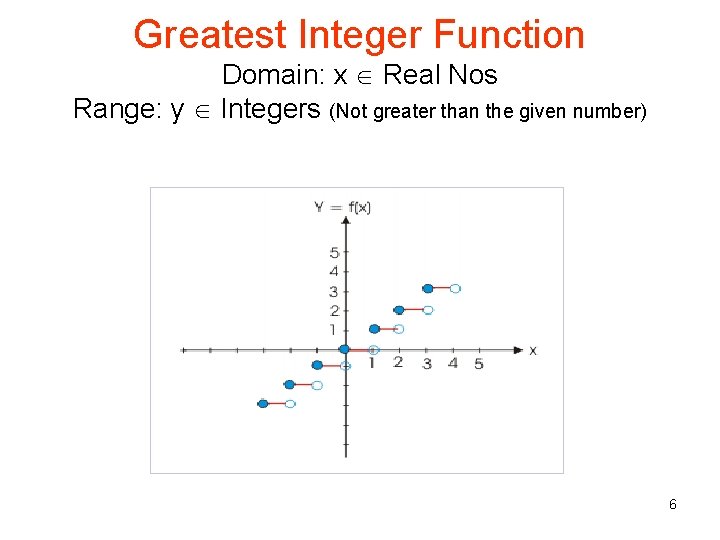 Greatest Integer Function

Domain: $x \in$ Real Nos

Range: $y \in$ Integers (Not greater than the given number)

Y = f(x)

5
4
3
2
1

1 2 3 4 5

x

6